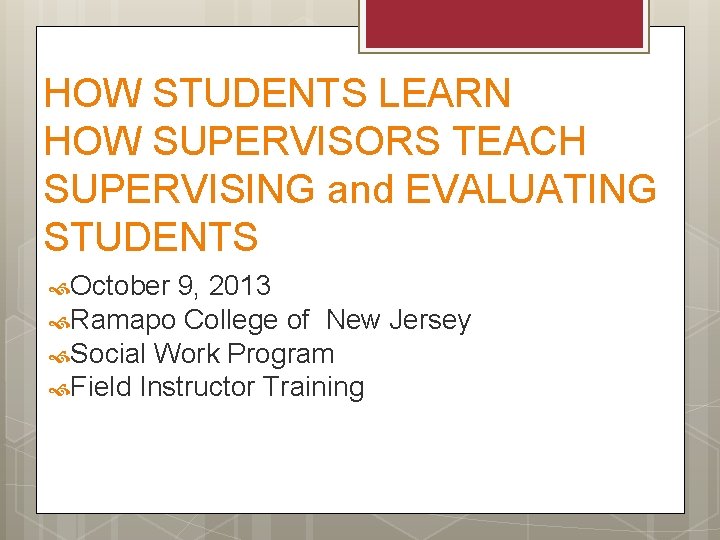 HOW STUDENTS LEARN
HOW SUPERVISORS TEACH
SUPERVISING and EVALUATING STUDENTS

October 9, 2013
Ramapo College of New Jersey
Social Work Program
Field Instructor Training